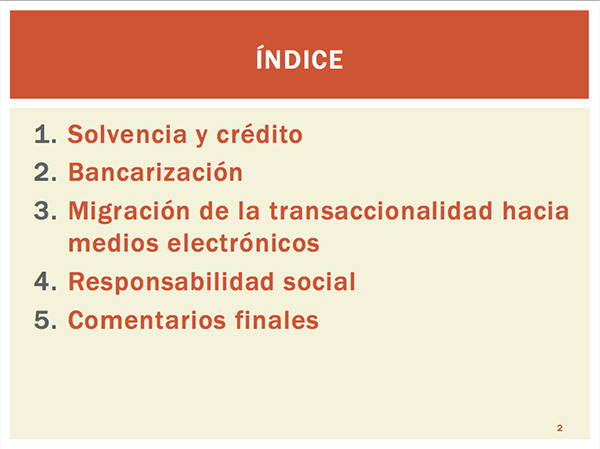 ÍNDICE

1. Solvencia y crédito
2. Bancarización
3. Migración de la transaccionalidad hacia medios electrónicos
4. Responsabilidad social
5. Comentarios finales

2